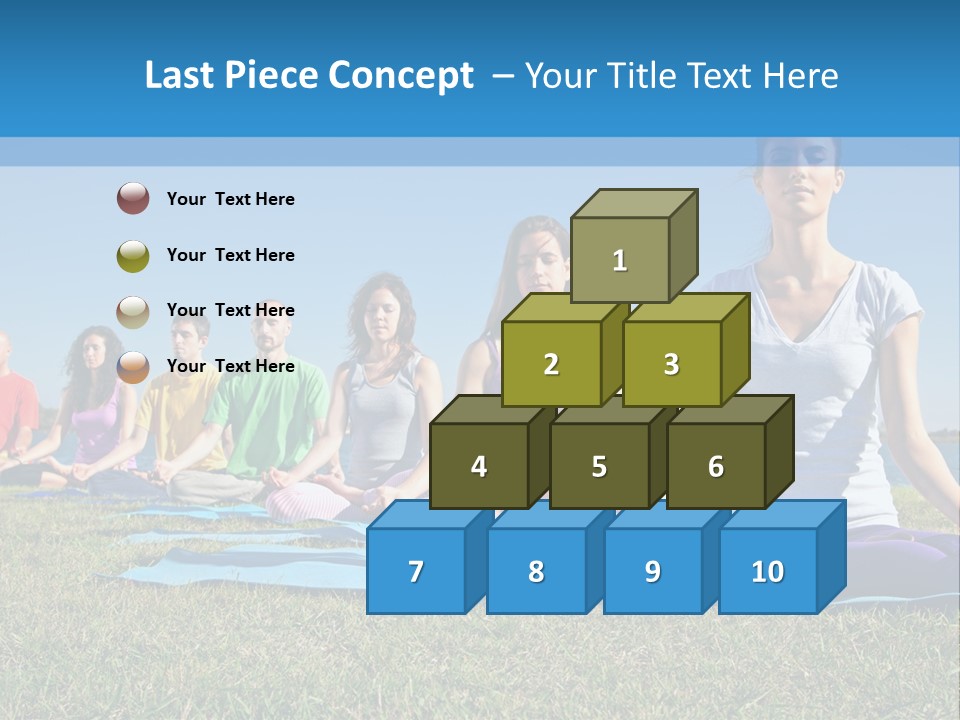 Last Piece Concept – Your Title Text Here

Your Text Here

Your Text Here

Your Text Here

Your Text Here

1

2

3

4

5

6

7

8

9

10